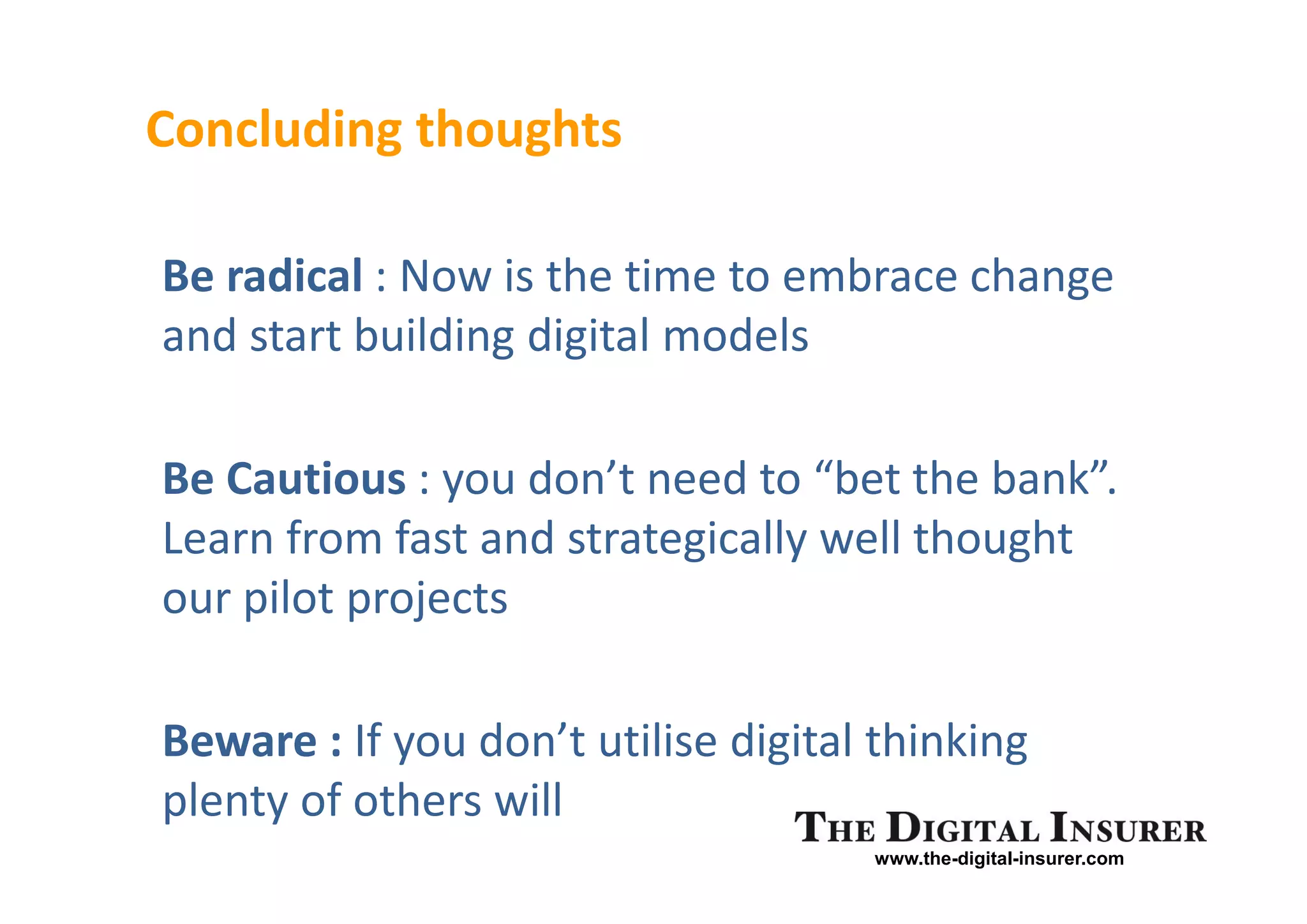 Concluding thoughts

Be radical : Now is the time to embrace change and start building digital models

Be Cautious : you don’t need to “bet the bank”. Learn from fast and strategically well thought our pilot projects

Beware : If you don’t utilise digital thinking plenty of others will

THE DIGITAL INSURER
www.the-digital-insurer.com